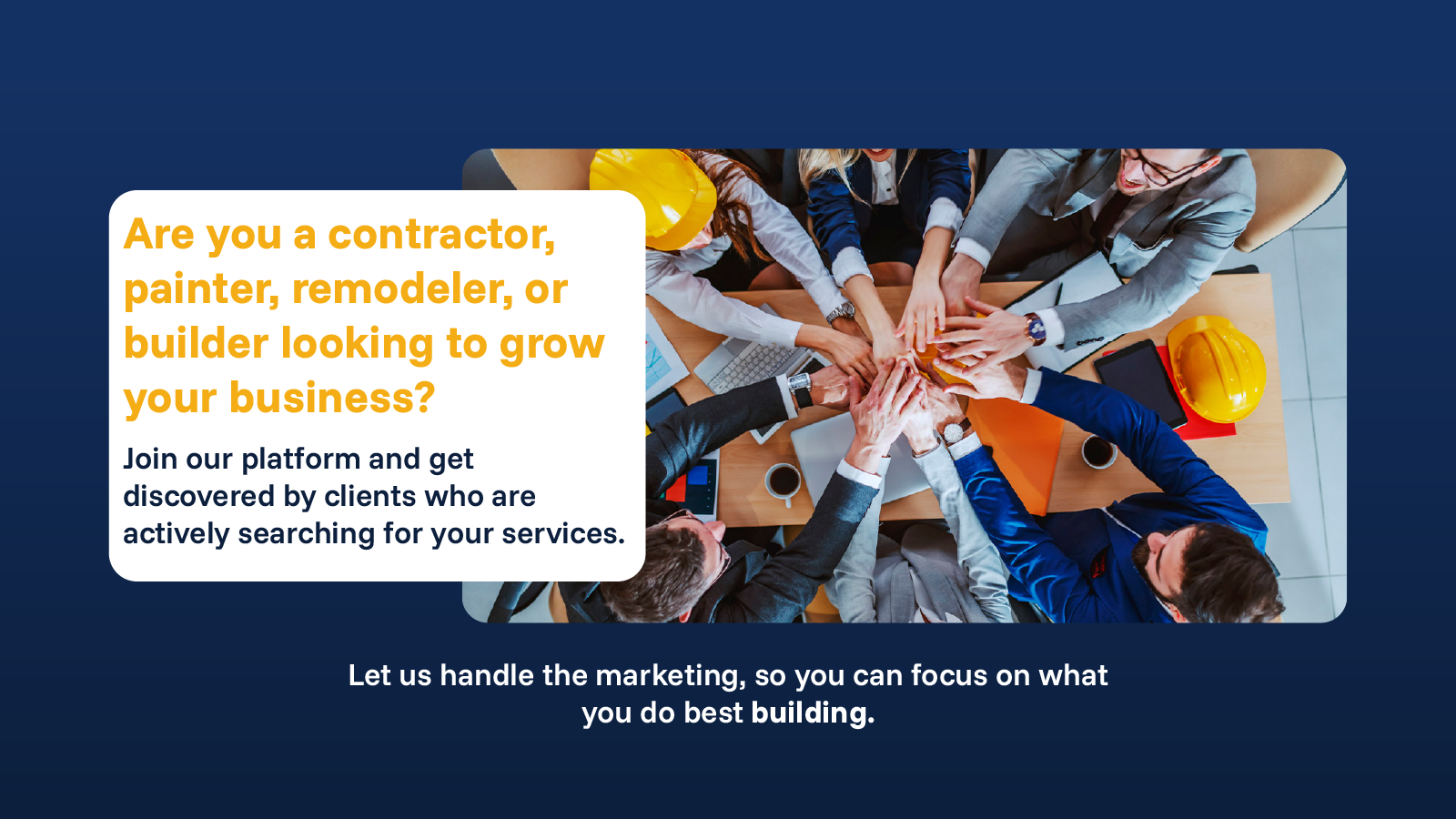 Are you a contractor, painter, remodeler, or builder looking to grow your business?

Join our platform and get discovered by clients who are actively searching for your services.

Let us handle the marketing, so you can focus on what you do best building.